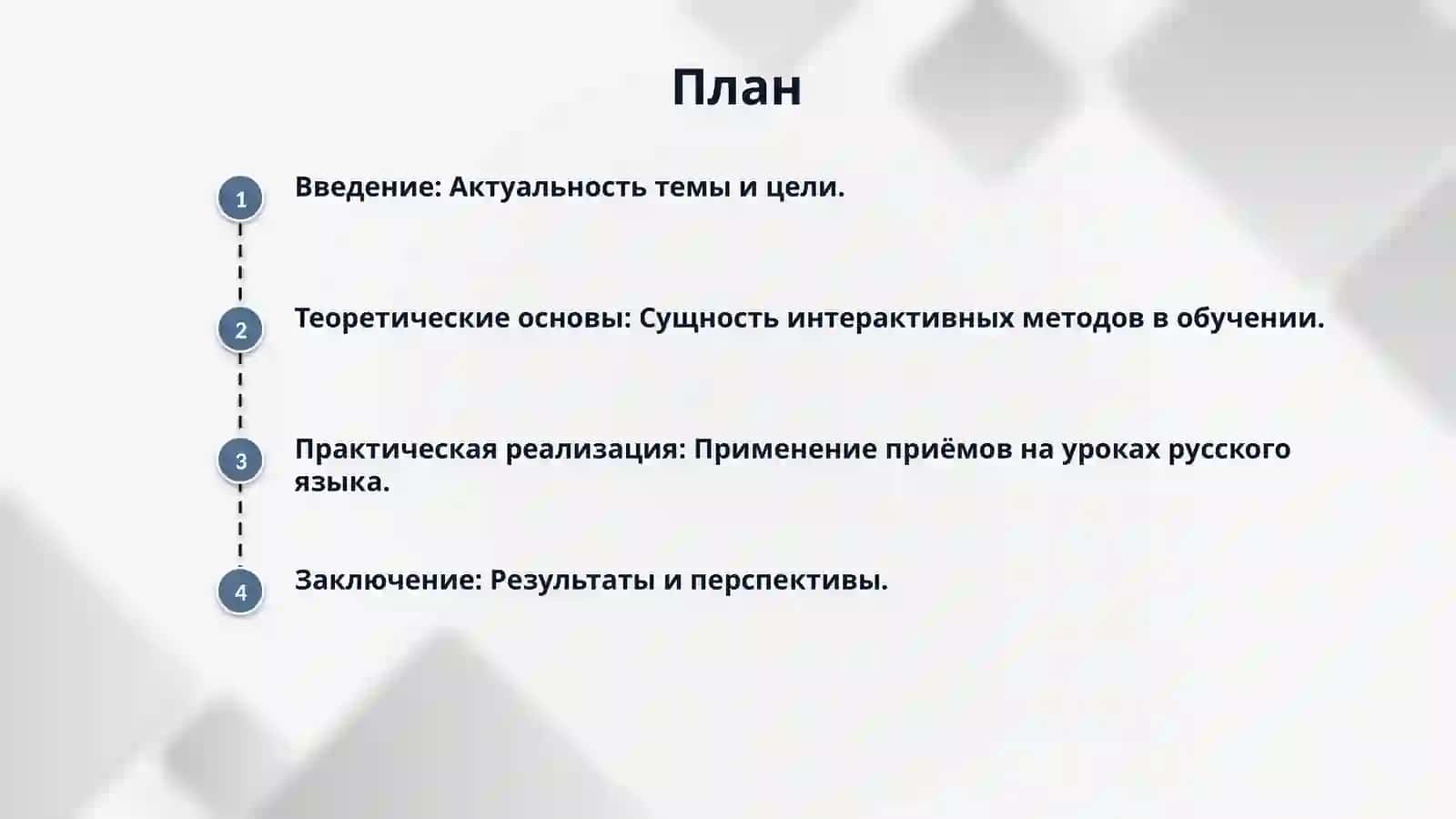 План

1

Введение: Актуальность темы и цели.

2

Теоретические основы: Сущность интерактивных методов в обучении.

3

Практическая реализация: Применение приёмов на уроках русского языка.

4

Заключение: Результаты и перспективы.